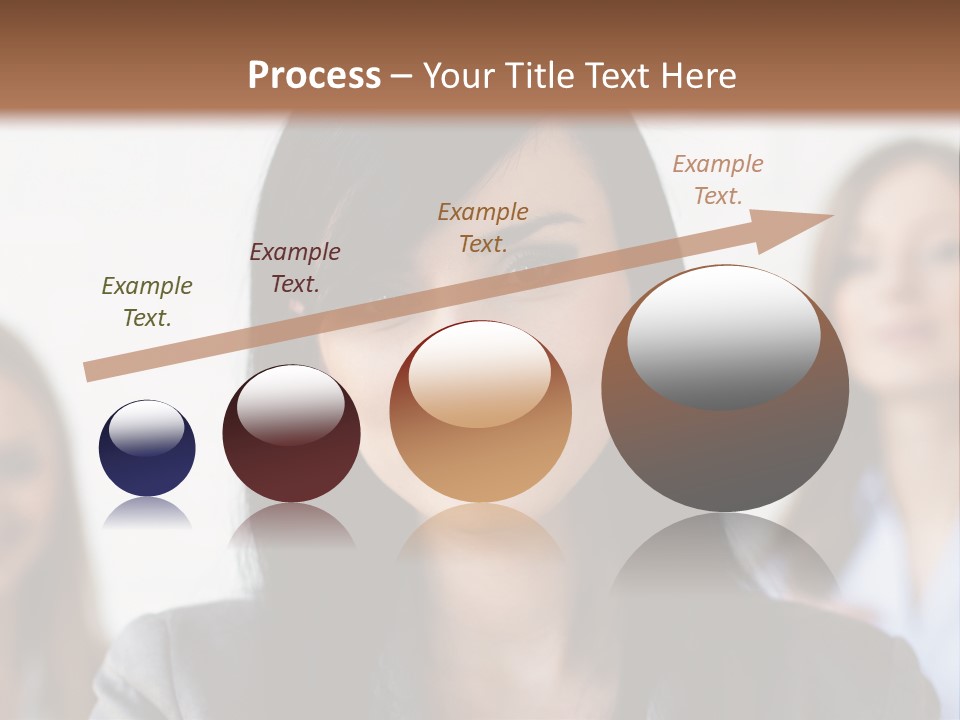 Process – Your Title Text Here

Example Text.

Example Text.

Example Text.

Example Text.